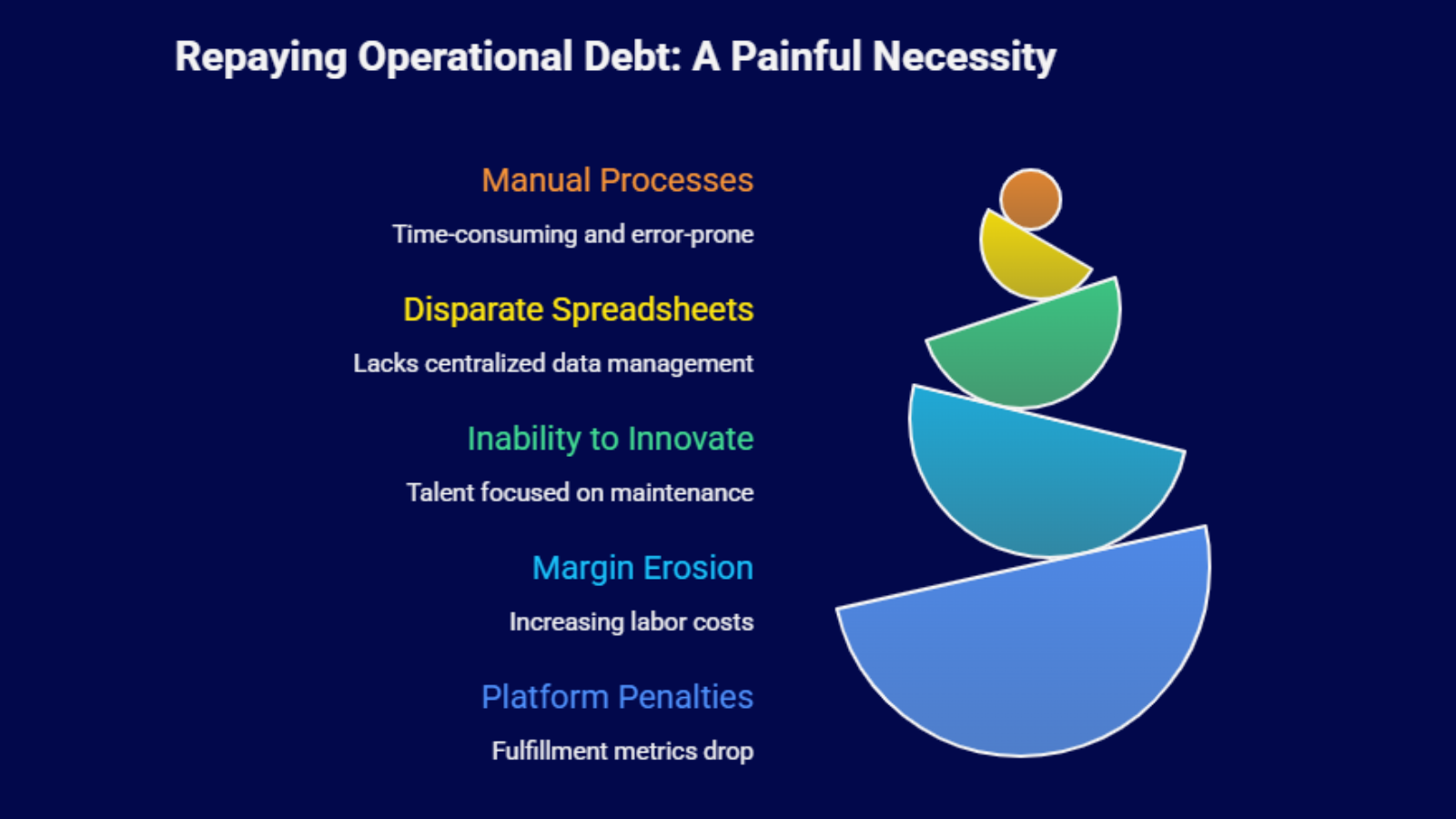 Repaying Operational Debt: A Painful Necessity

Manual Processes

Time-consuming and error-prone

Disparate Spreadsheets

Lacks centralized data management

Inability to Innovate

Talent focused on maintenance

Margin Erosion

Increasing labor costs

Platform Penalties

Fulfillment metrics drop